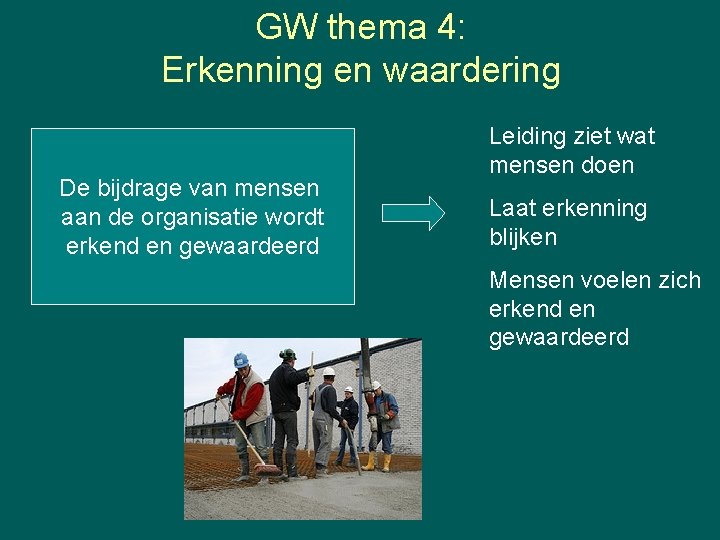 GW thema 4:
Erkenning en waardering

De bijdrage van mensen aan de organisatie wordt erkend en gewaardeerd

Leiding ziet wat mensen doen

Laat erkenning blijken

Mensen voelen zich erkend en gewaardeerd